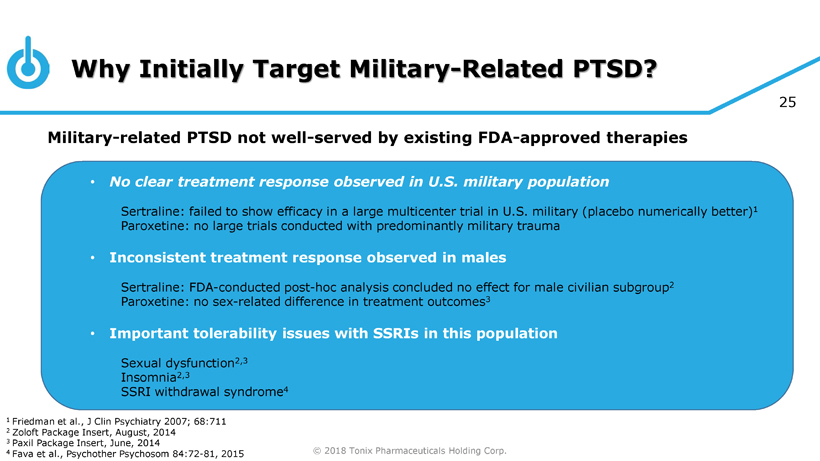 Why Initially Target Military-Related PTSD?

25

Military-related PTSD not well-served by existing FDA-approved therapies

• No clear treatment response observed in U.S. military population

Sertraline: failed to show efficacy in a large multicenter trial in U.S. military (placebo numerically better)$^1$
Paroxetine: no large trials conducted with predominantly military trauma

• Inconsistent treatment response observed in males

Sertraline: FDA-conducted post-hoc analysis concluded no effect for male civilian subgroup$^2$
Paroxetine: no sex-related difference in treatment outcomes$^3$

• Important tolerability issues with SSRIs in this population

Sexual dysfunction$^{2,3}$
Insomnia$^{2,3}$
SSRI withdrawal syndrome$^4$

$^1$ Friedman et al., J Clin Psychiatry 2007; 68:711
$^2$ Zoloft Package Insert, August, 2014
$^3$ Paxil Package Insert, June, 2014
$^4$ Fava et al., Psychother Psychosom 84:72-81, 2015

© 2018 Tonix Pharmaceuticals Holding Corp.